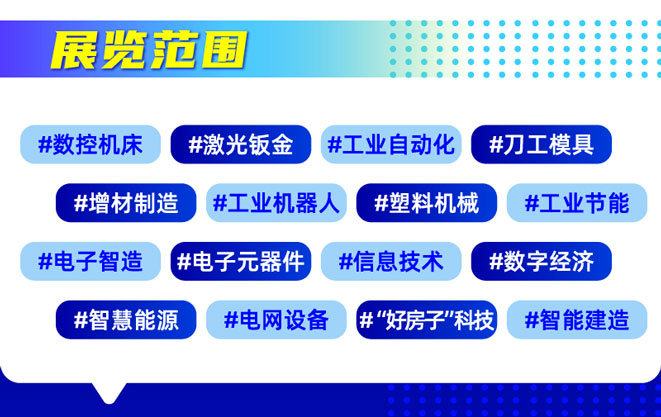 展览范围

#数控机床 #激光钣金 #工业自动化 #刀工模具

#增材制造 #工业机器人 #塑料机械 #工业节能

#电子智造 #电子元器件 #信息技术 #数字经济

#智慧能源 #电网设备 #“好房子”科技 #智能建造